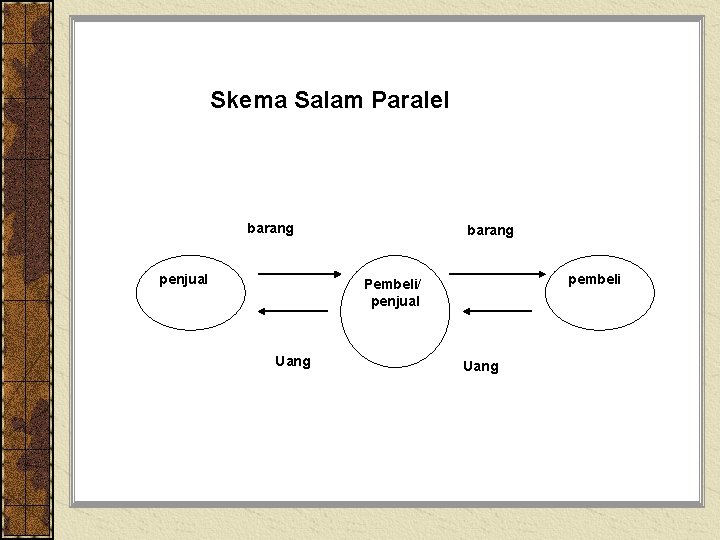 Skema Salam Paralel

barang

barang

penjual

Pembeli/
penjual

pembeli

Uang

Uang